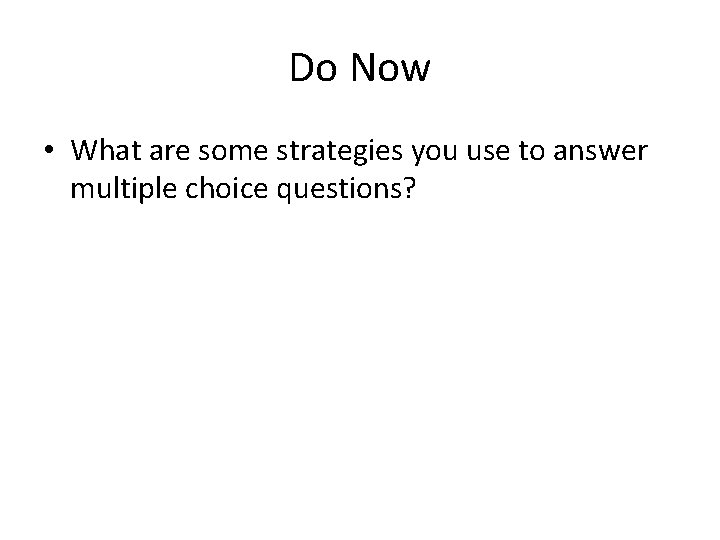 Do Now

• What are some strategies you use to answer multiple choice questions?